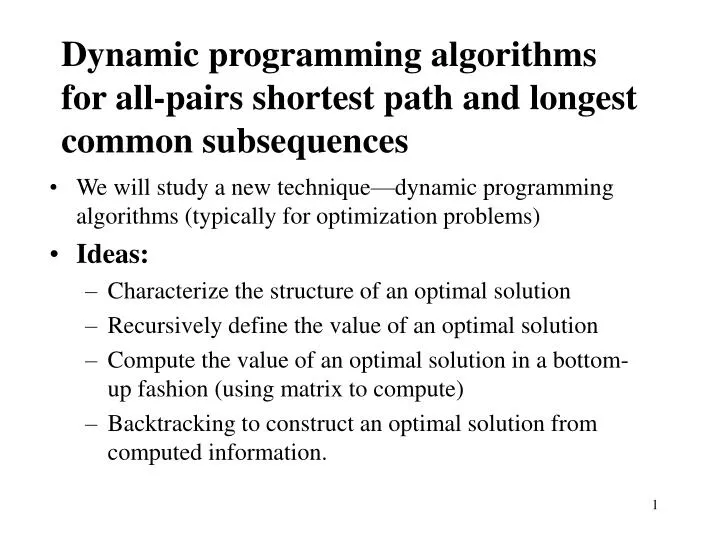 Dynamic programming algorithms for all-pairs shortest path and longest common subsequences

• We will study a new technique—dynamic programming algorithms (typically for optimization problems)
• Ideas:
– Characterize the structure of an optimal solution
– Recursively define the value of an optimal solution
– Compute the value of an optimal solution in a bottom-up fashion (using matrix to compute)
– Backtracking to construct an optimal solution from computed information.

1